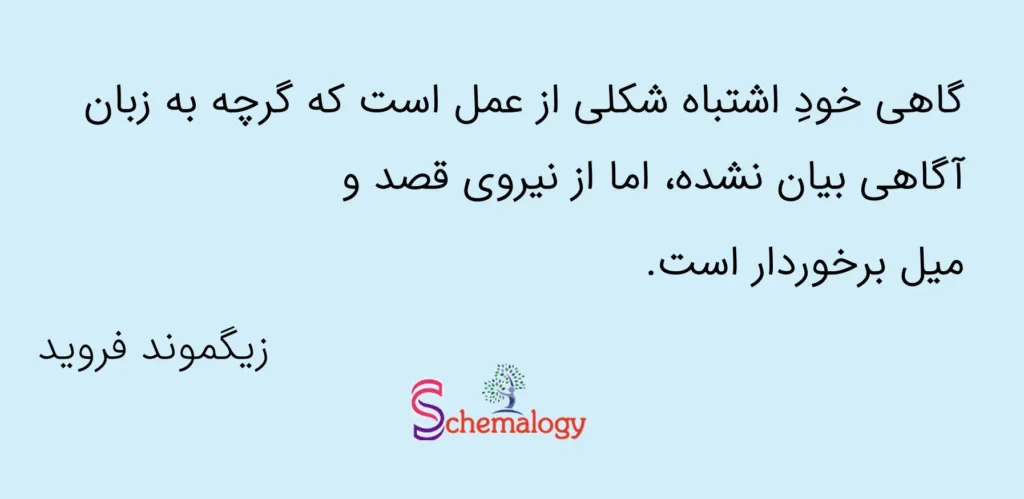 گاهی خودِ اشتباه شکلی از عمل است که گرچه به زبان آگاهی بیان نشده، اما از نیروی قصد و میل برخوردار است.

زیگموند فروید

Schemalogy